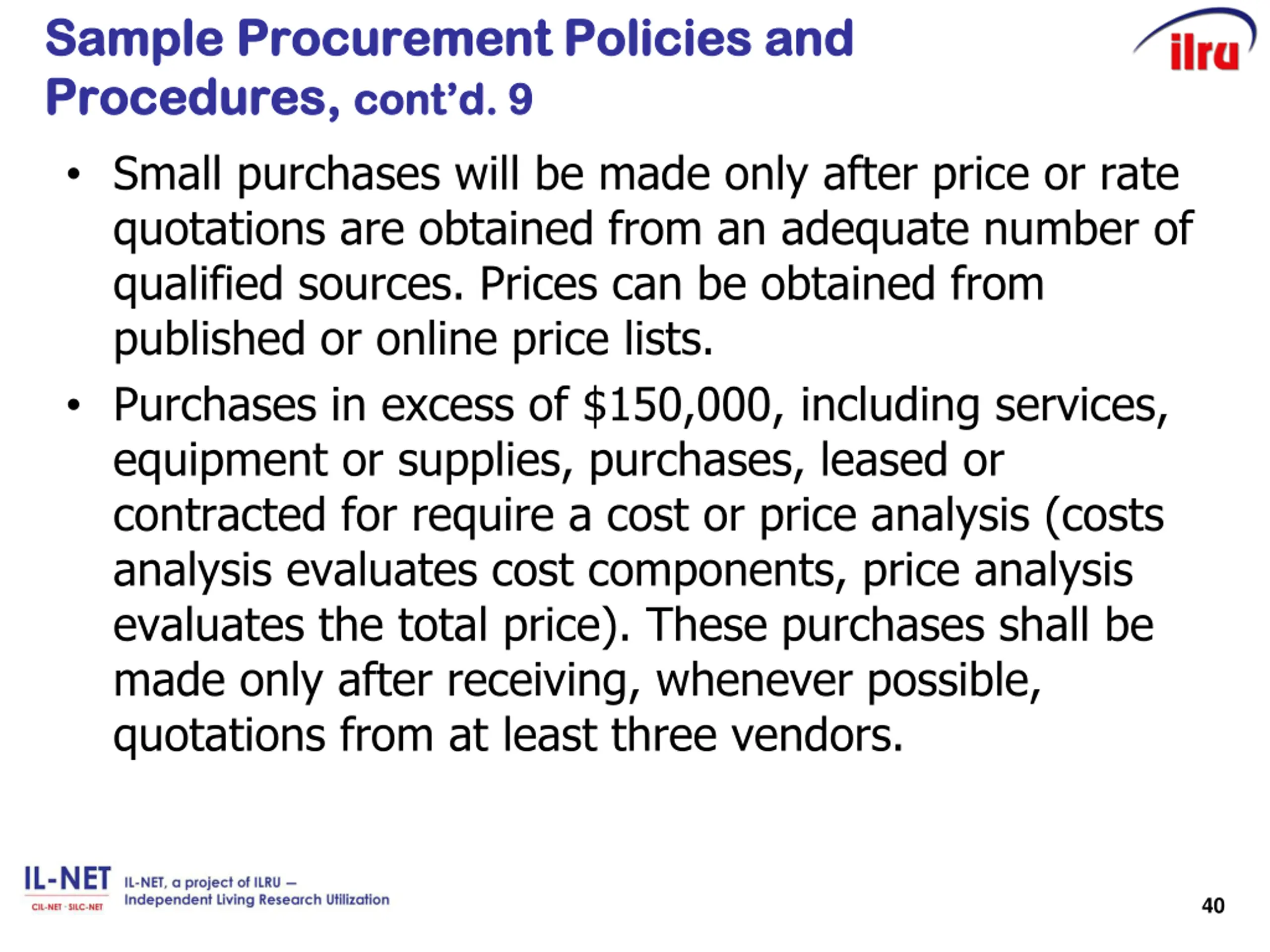 Sample Procurement Policies and Procedures, cont'd. 9

ilru

• Small purchases will be made only after price or rate quotations are obtained from an adequate number of qualified sources. Prices can be obtained from published or online price lists.

• Purchases in excess of \$150,000, including services, equipment or supplies, purchases, leased or contracted for require a cost or price analysis (costs analysis evaluates cost components, price analysis evaluates the total price). These purchases shall be made only after receiving, whenever possible, quotations from at least three vendors.

IL-NET
CIL-NET · SILC-NET

IL-NET, a project of ILRU – Independent Living Research Utilization

40